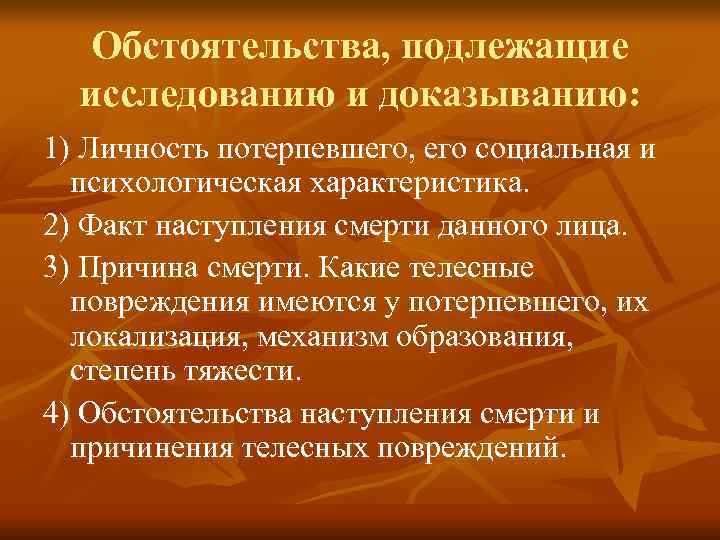 Обстоятельства, подлежащие исследованию и доказыванию:

1) Личность потерпевшего, его социальная и психологическая характеристика.

2) Факт наступления смерти данного лица.

3) Причина смерти. Какие телесные повреждения имеются у потерпевшего, их локализация, механизм образования, степень тяжести.

4) Обстоятельства наступления смерти и причинения телесных повреждений.